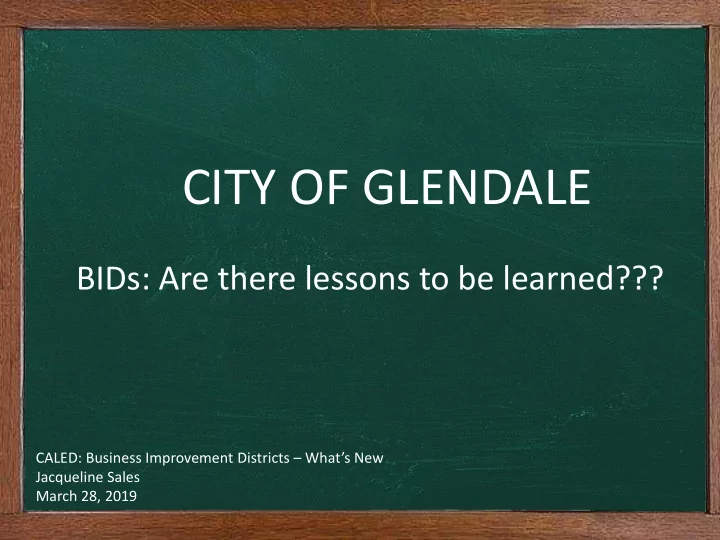 CITY OF GLENDALE

BIDs: Are there lessons to be learned???

CALED: Business Improvement Districts – What's New
Jacqueline Sales
March 28, 2019